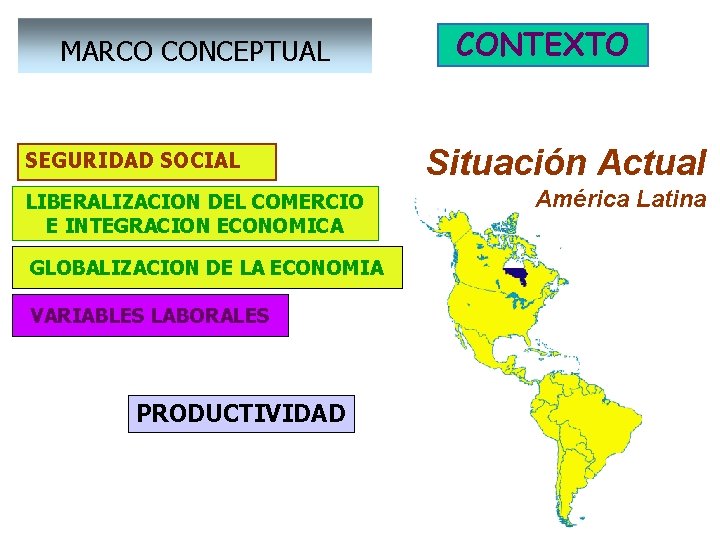 MARCO CONCEPTUAL

CONTEXTO

SEGURIDAD SOCIAL

LIBERALIZACION DEL COMERCIO E INTEGRACION ECONOMICA

GLOBALIZACION DE LA ECONOMIA

VARIABLES LABORALES

PRODUCTIVIDAD

Situación Actual

América Latina